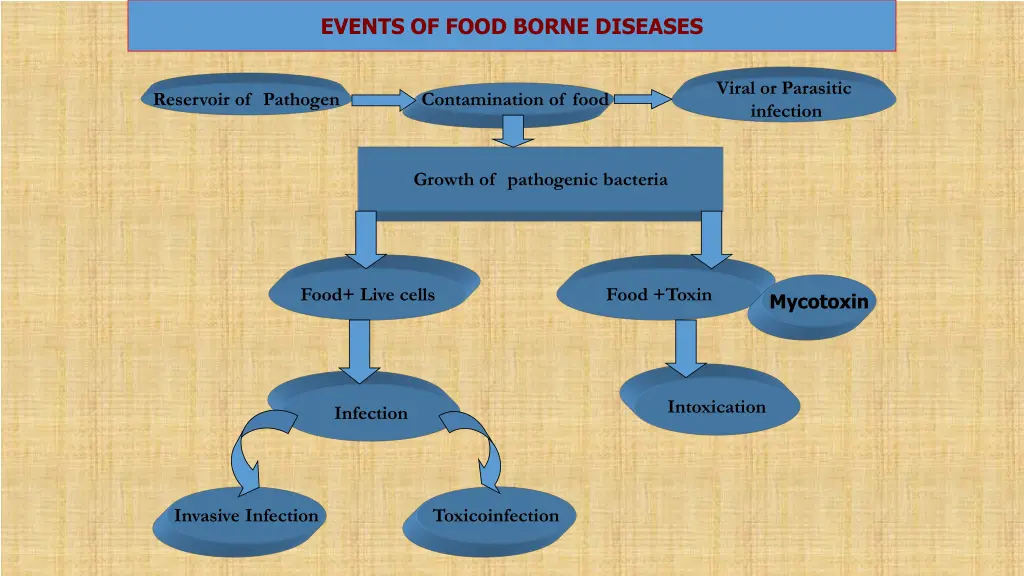 EVENTS OF FOOD BORNE DISEASES

Reservoir of Pathogen

Contamination of food

Viral or Parasitic infection

Growth of pathogenic bacteria

Food+ Live cells

Food +Toxin

Mycotoxin

Infection

Intoxication

Invasive Infection

Toxicoinfection